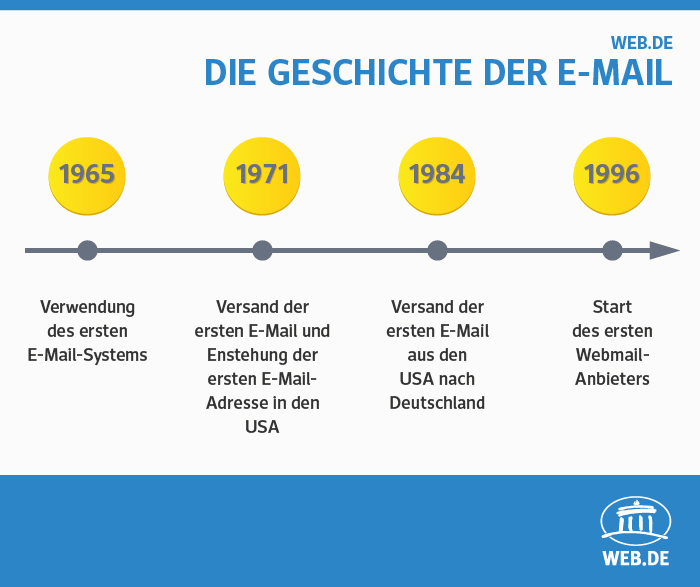 WEB.DE

DIE GESCHICHTE DER E-MAIL

1965

1971

1984

1996

Verwendung des ersten E-Mail-Systems

Versand der ersten E-Mail und Enstehung der ersten E-Mail-Adresse in den USA

Versand der ersten E-Mail aus den USA nach Deutschland

Start des ersten Webmail-Anbieters

WEB.DE